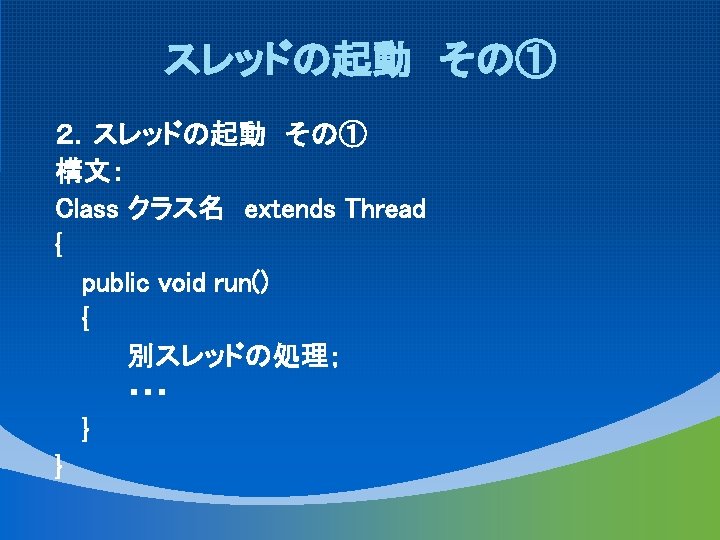 スレッドの起動　その①

2. スレッドの起動　その①
構文：
Class クラス名　extends Thread
{
public void run()
{
別スレッドの処理；
・・・
}
}